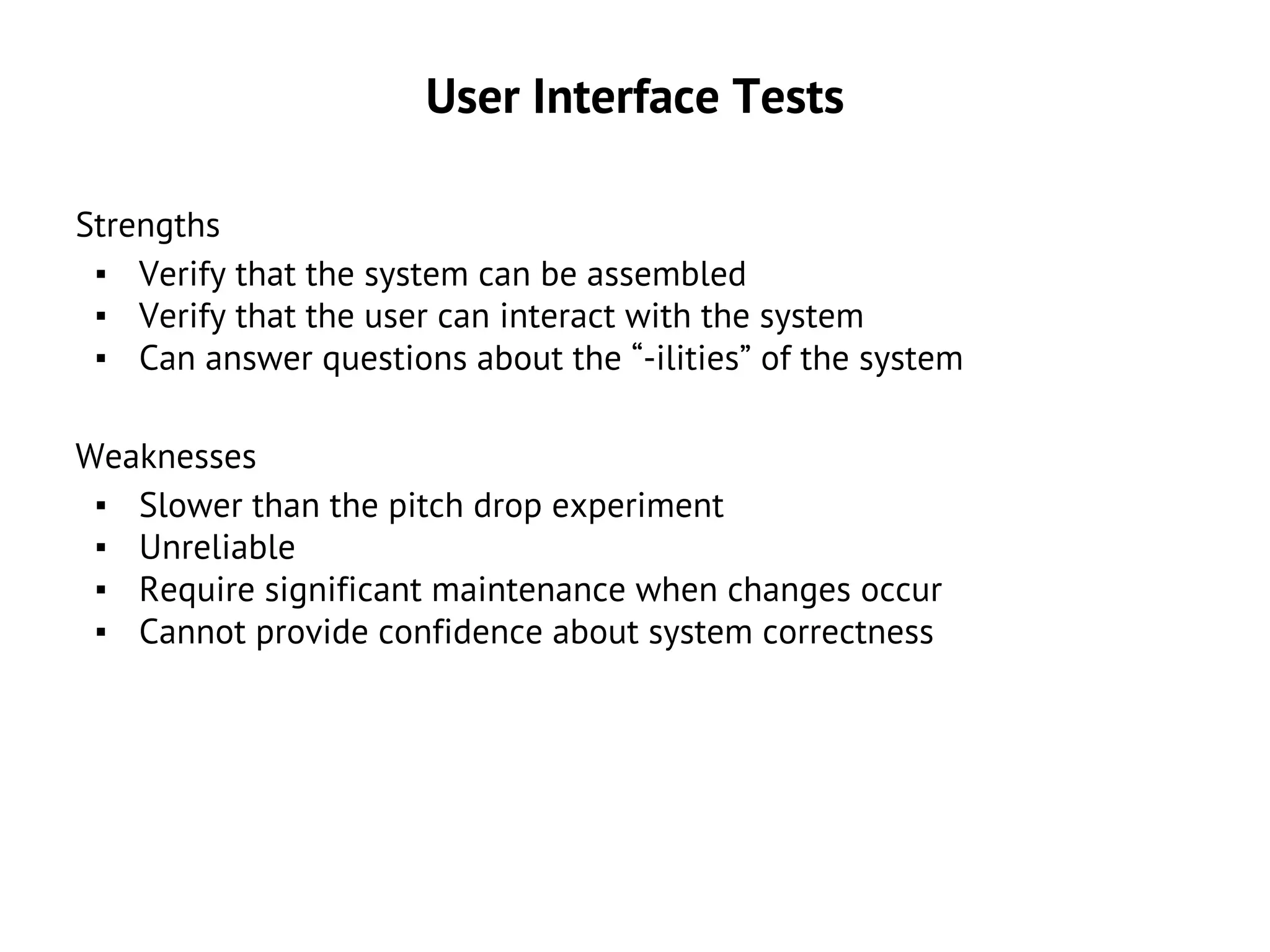 User Interface Tests

Strengths

▪ Verify that the system can be assembled
▪ Verify that the user can interact with the system
▪ Can answer questions about the “-ilities” of the system

Weaknesses

▪ Slower than the pitch drop experiment
▪ Unreliable
▪ Require significant maintenance when changes occur
▪ Cannot provide confidence about system correctness